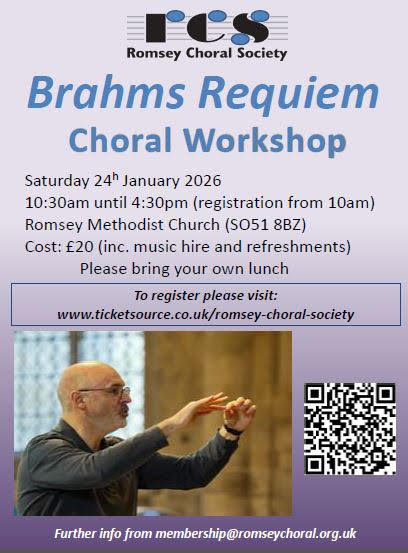 rcs
Romsey Choral Society

Brahms Requiem
Choral Workshop

Saturday 24$^{h}$ January 2026
10:30am until 4:30pm (registration from 10am)
Romsey Methodist Church (SO51 8BZ)
Cost: £20 (inc. music hire and refreshments)
Please bring your own lunch

To register please visit:
www.ticketsource.co.uk/romsey-choral-society

Further info from membership@romseychoral.org.uk